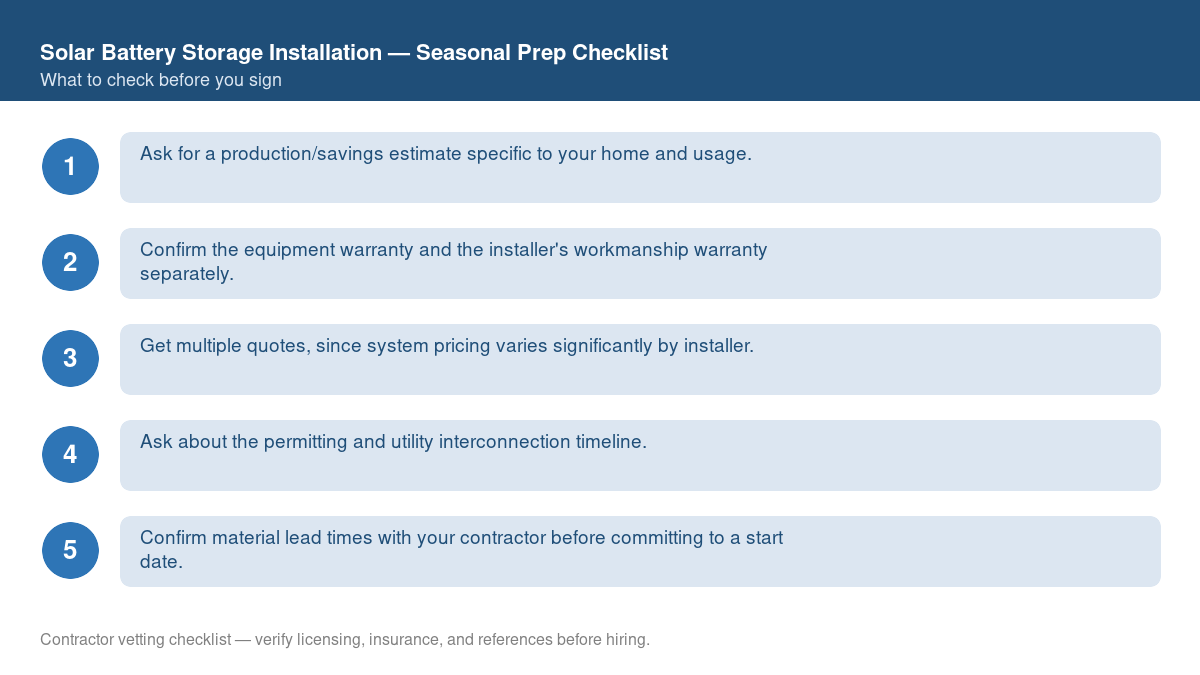 Solar Battery Storage Installation — Seasonal Prep Checklist
What to check before you sign

1
Ask for a production/savings estimate specific to your home and usage.

2
Confirm the equipment warranty and the installer's workmanship warranty separately.

3
Get multiple quotes, since system pricing varies significantly by installer.

4
Ask about the permitting and utility interconnection timeline.

5
Confirm material lead times with your contractor before committing to a start date.

Contractor vetting checklist — verify licensing, insurance, and references before hiring.